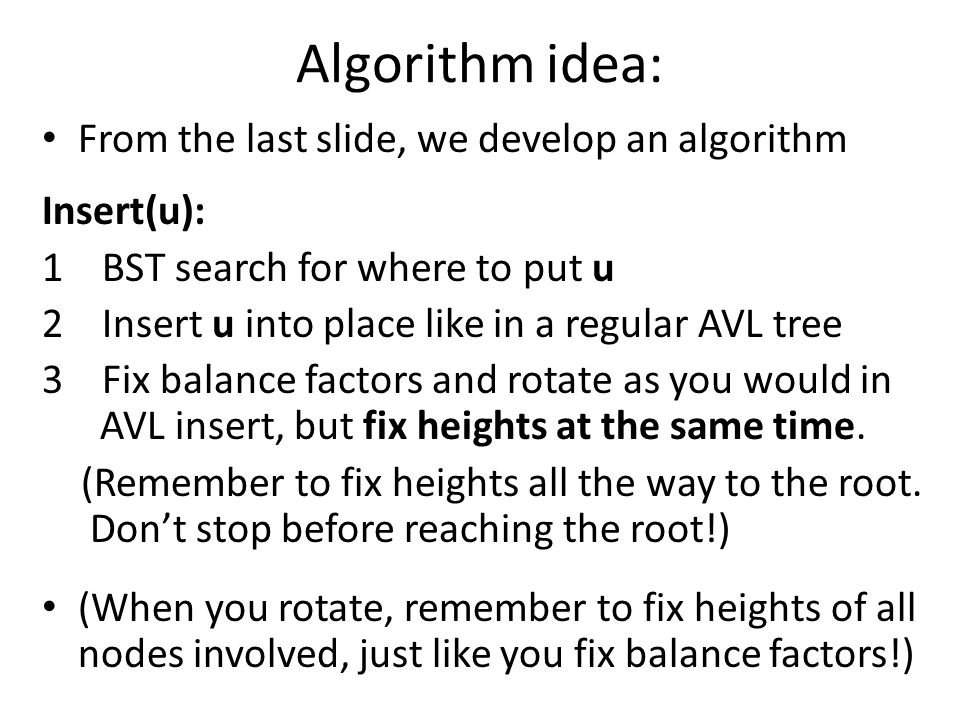 Algorithm idea:

• From the last slide, we develop an algorithm

Insert(u):

1 BST search for where to put u

2 Insert u into place like in a regular AVL tree

3 Fix balance factors and rotate as you would in AVL insert, but fix heights at the same time.

(Remember to fix heights all the way to the root. Don't stop before reaching the root!)

• (When you rotate, remember to fix heights of all nodes involved, just like you fix balance factors!)